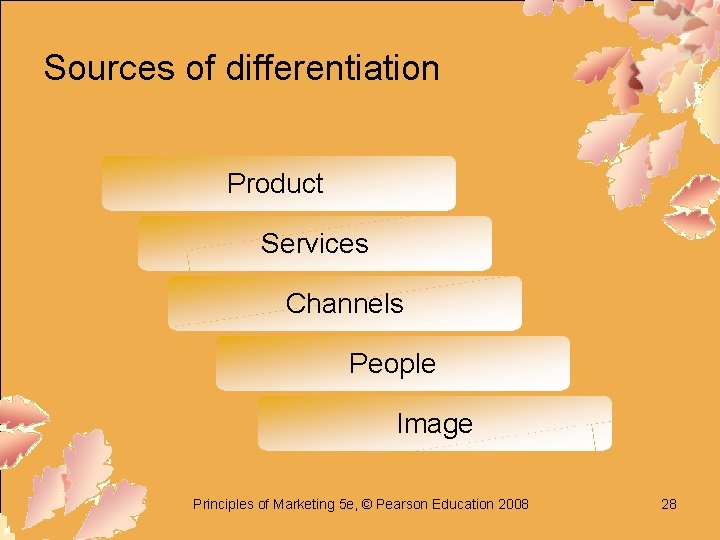 Sources of differentiation

Product

Services

Channels

People

Image

Principles of Marketing 5e, © Pearson Education 2008

28